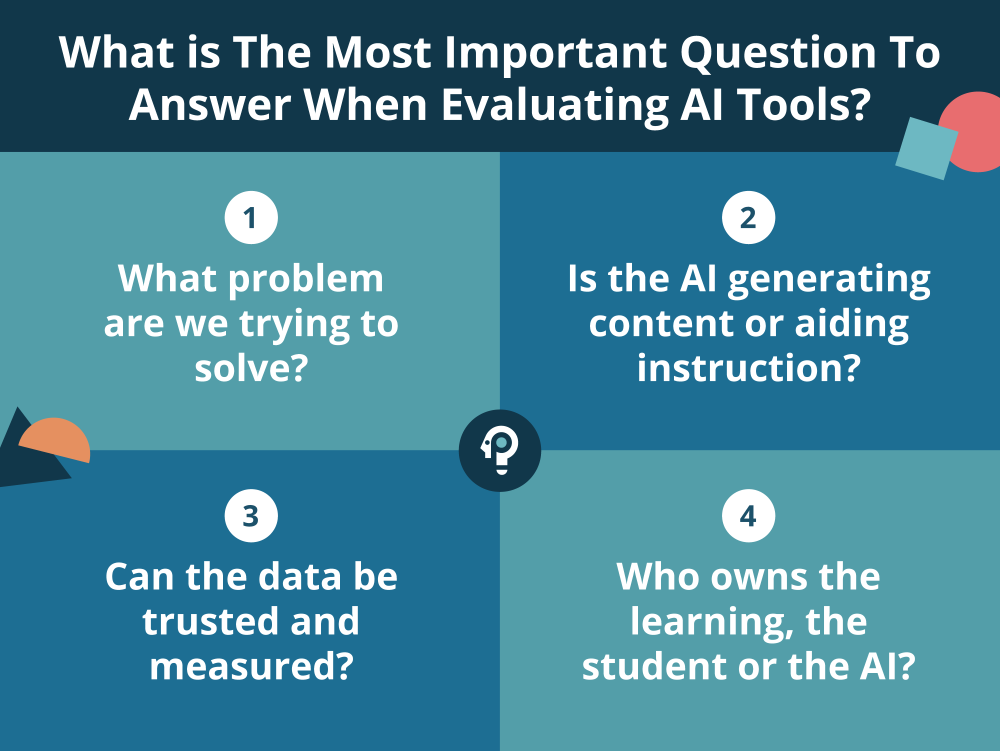 What is The Most Important Question To Answer When Evaluating AI Tools?

1

What problem are we trying to solve?

2

Is the AI generating content or aiding instruction?

3

Can the data be trusted and measured?

4

Who owns the learning, the student or the AI?